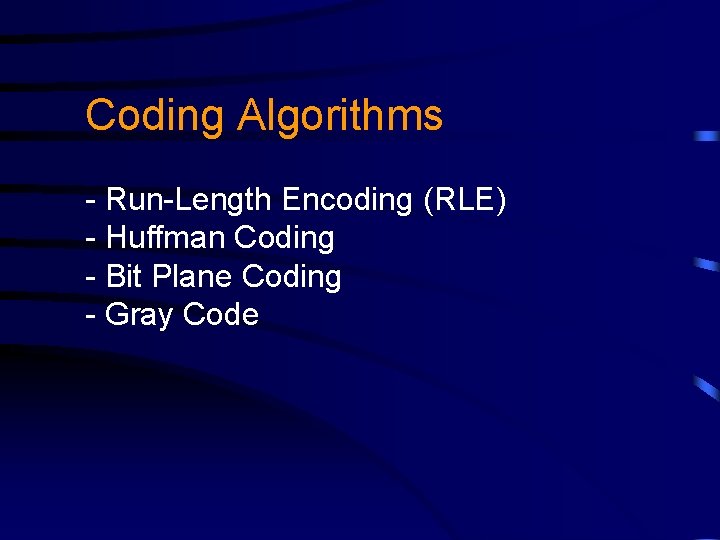 Coding Algorithms

- Run-Length Encoding (RLE)
- Huffman Coding
- Bit Plane Coding
- Gray Code